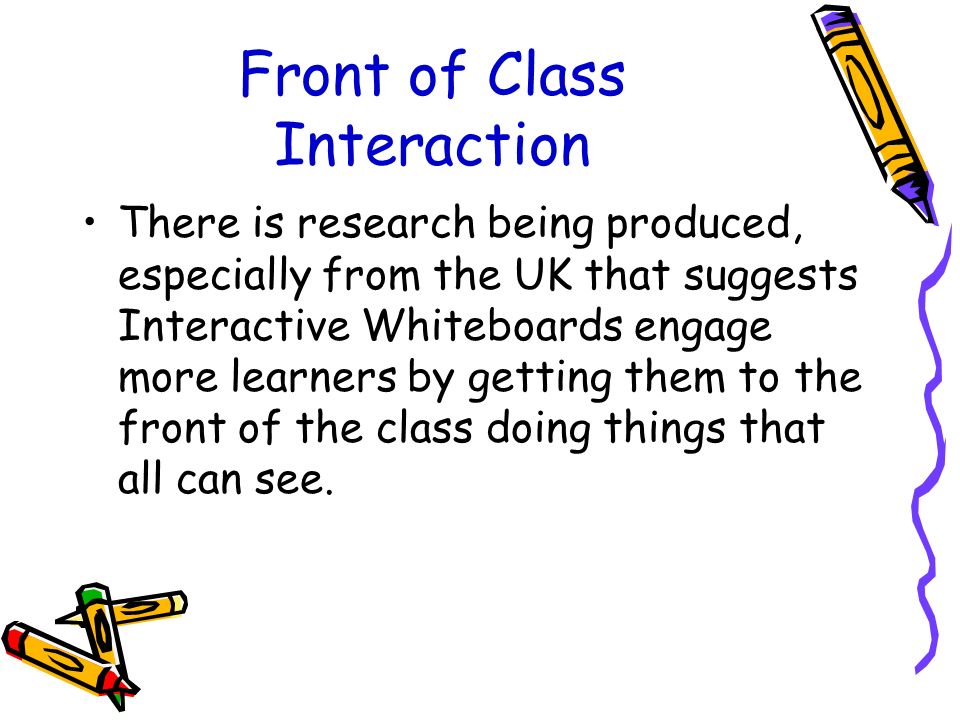 Front of Class Interaction

• There is research being produced, especially from the UK that suggests Interactive Whiteboards engage more learners by getting them to the front of the class doing things that all can see.